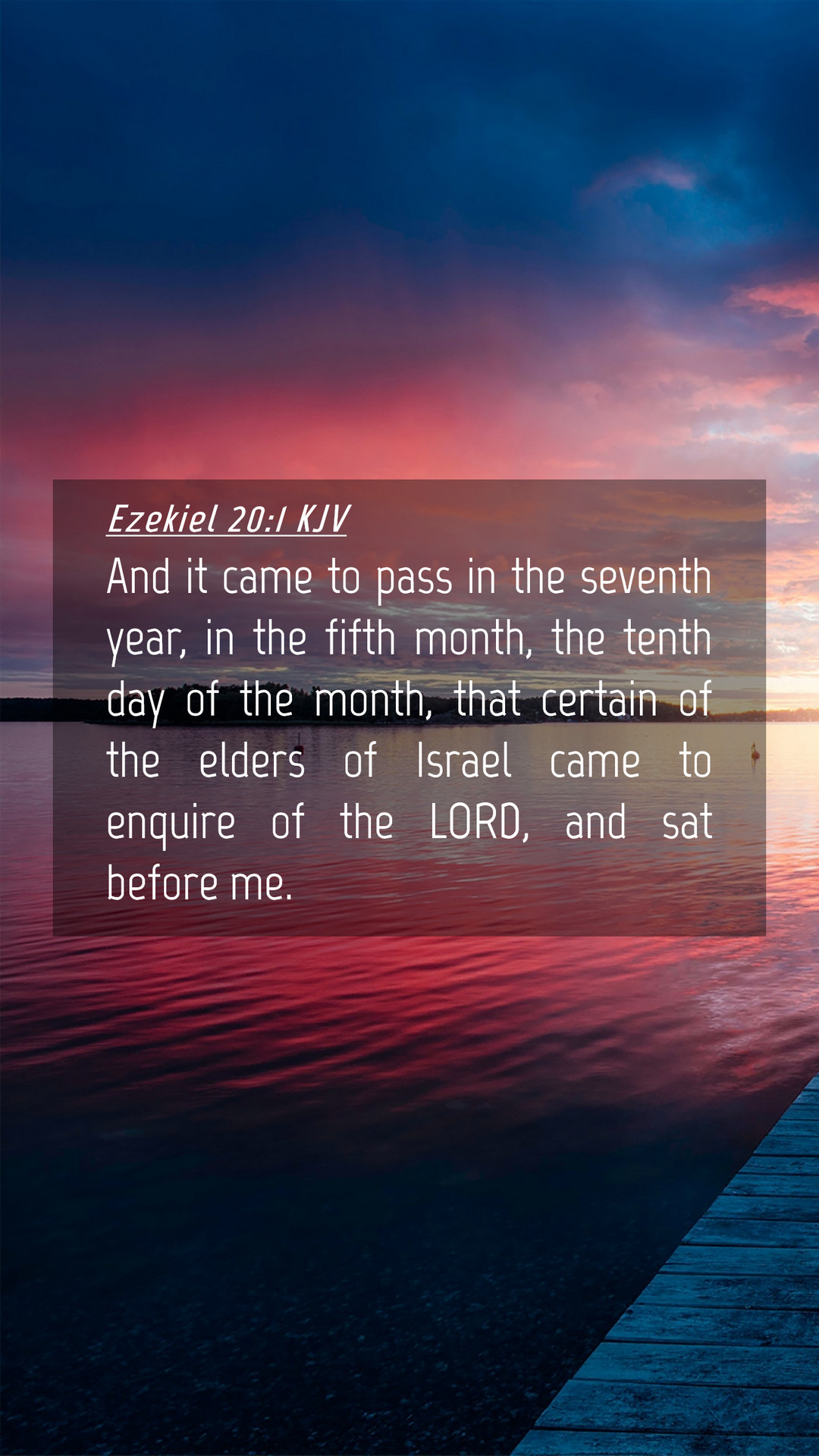 Ezekiel 20:1 KJV

And it came to pass in the seventh year, in the fifth month, the tenth day of the month, that certain of the elders of Israel came to enquire of the LORD, and sat before me.